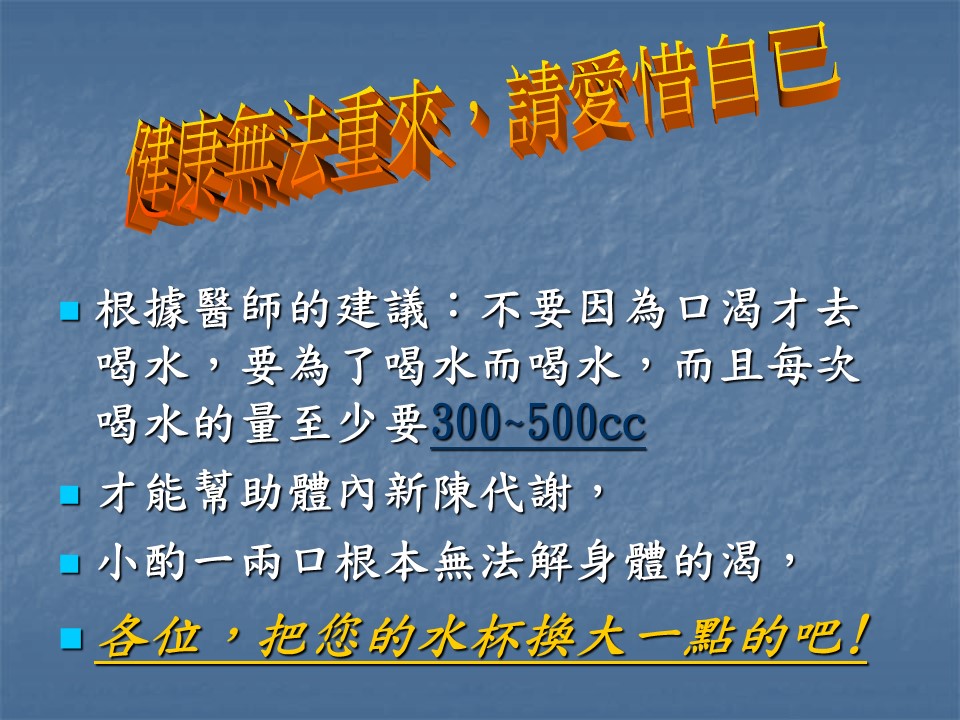 健康無法重來，請愛惜自已

根據醫師的建議：不要因為口渴才去喝水，要為了喝水而喝水，而且每次喝水的量至少要300~500cc

才能幫助體內新陳代謝，

小酌一兩口根本無法解身體的渴，

各位，把您的水杯換大一點的吧！